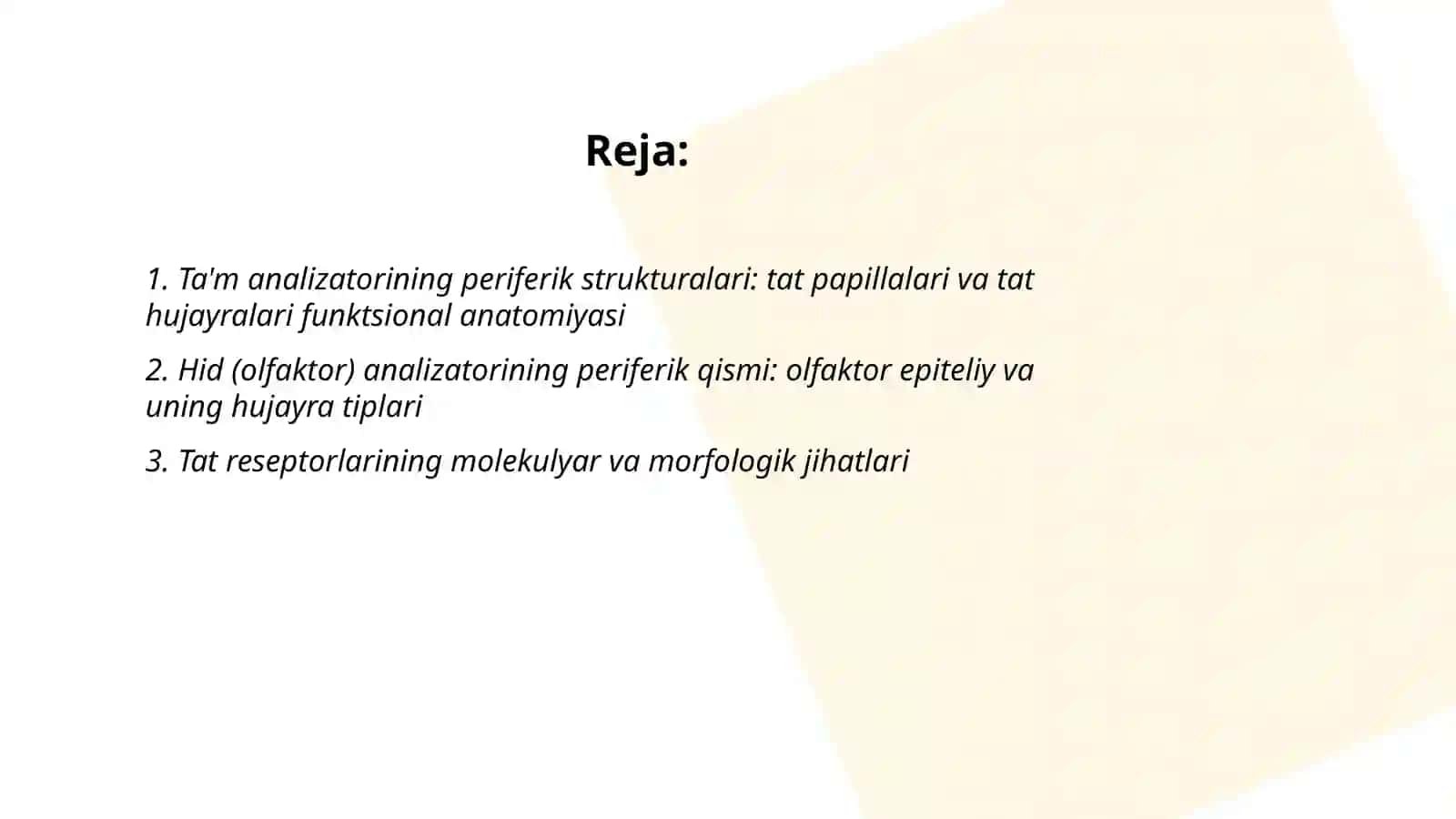 Reja:

1. Ta'm analizatorining periferik strukturalari: tat papillalari va tat hujayralari funktsional anatomiyasi

2. Hid (olfaktor) analizatorining periferik qismi: olfaktor epiteliy va uning hujayra tiplari

3. Tat reseptorlarining molekulyar va morfologik jihatlari